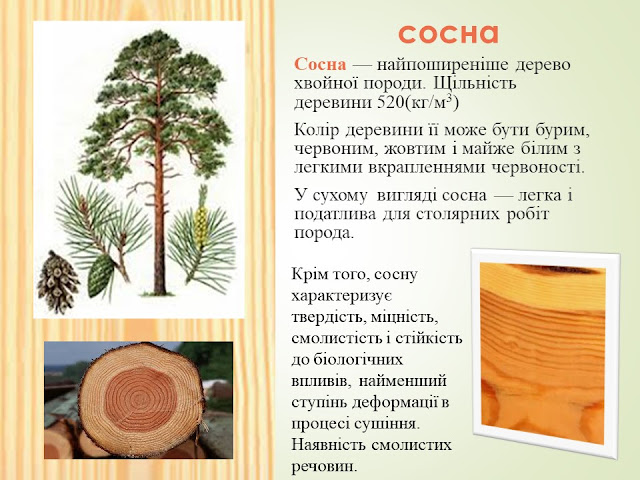 сосна

Сосна — найпоширеніше дерево хвойної породи. Щільність деревини 520(кг/м$^3$)

Колір деревини її може бути бурим, червоним, жовтим і майже білим з легкими вкрапленнями червоності.

У сухому вигляді сосна — легка і податлива для столярних робіт порода.

Крім того, сосну характеризує твердість, міцність, смолистість і стійкість до біологічних впливів, найменший ступінь деформації в процесі сушіння. Наявність смолистих речовин.